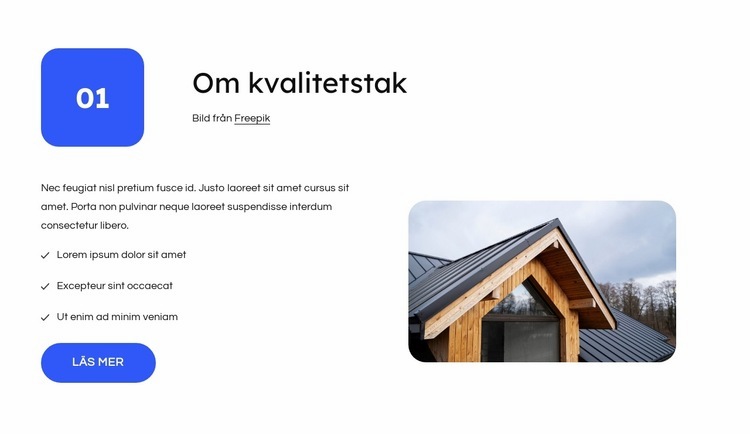 01

Om kvalitetstak

Bild från Freepik

Nec feugiat nisl pretium fusce id. Justo laoreet sit amet cursus sit amet. Porta non pulvinar neque laoreet suspendisse interdum consectetur libero.

Lorem ipsum dolor sit amet

Excepteur sint occaecat

Ut enim ad minim veniam

LÄS MER